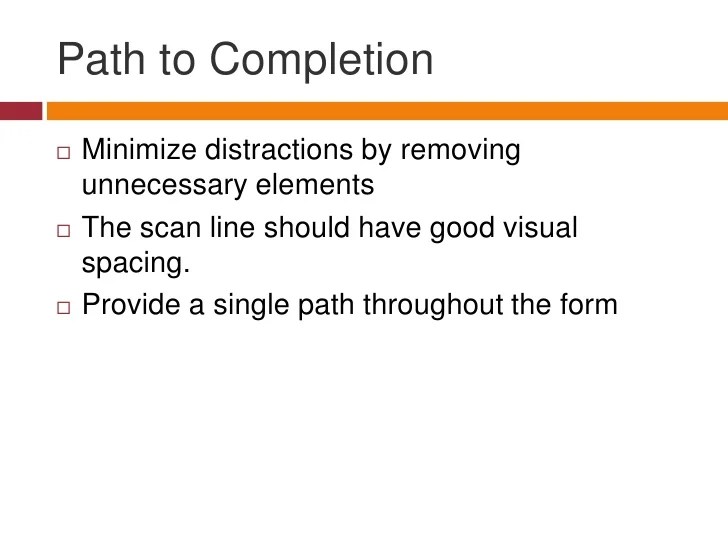 Path to Completion

□ Minimize distractions by removing unnecessary elements
□ The scan line should have good visual spacing.
□ Provide a single path throughout the form